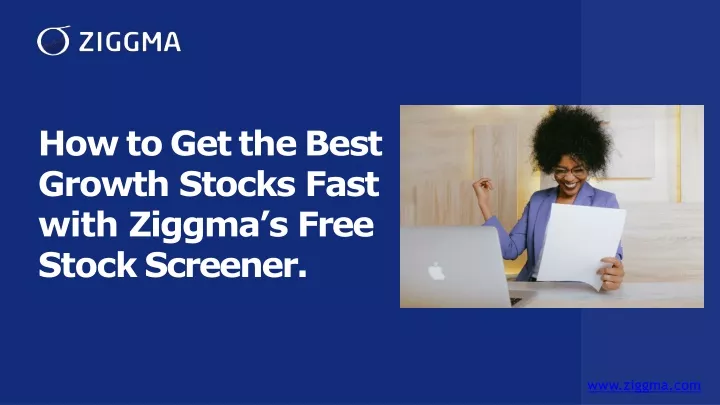 ZIGGMA

How to Get the Best Growth Stocks Fast with Ziggma's Free Stock Screener.

www.ziggma.com